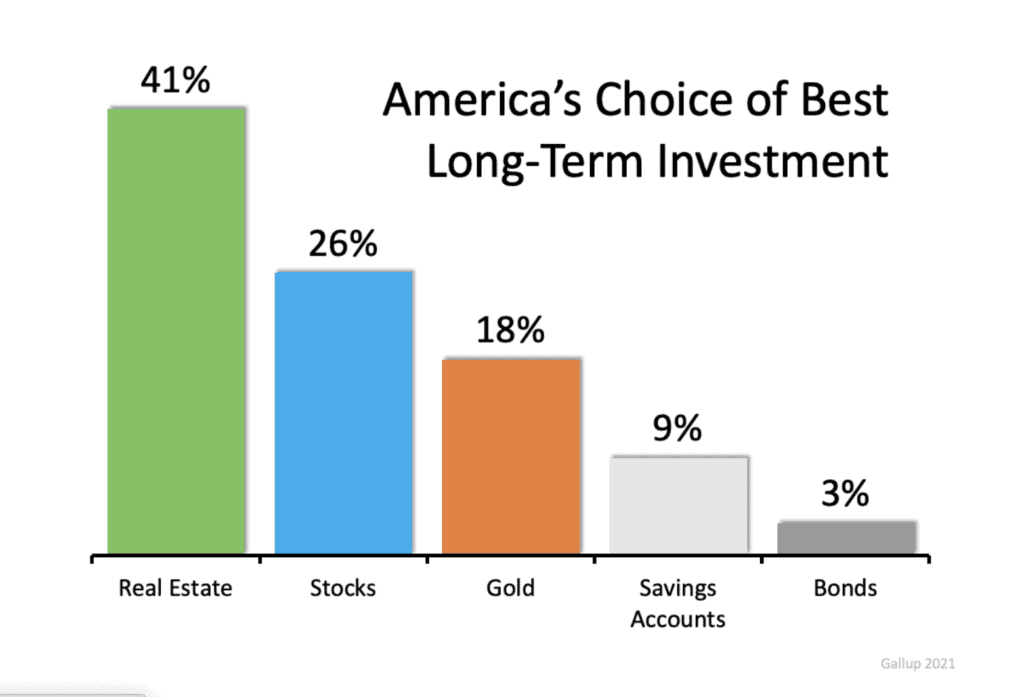 America's Choice of Best Long-Term Investment

41%

26%

18%

9%

3%

Real Estate

Stocks

Gold

Savings Accounts

Bonds

Gallup 2021